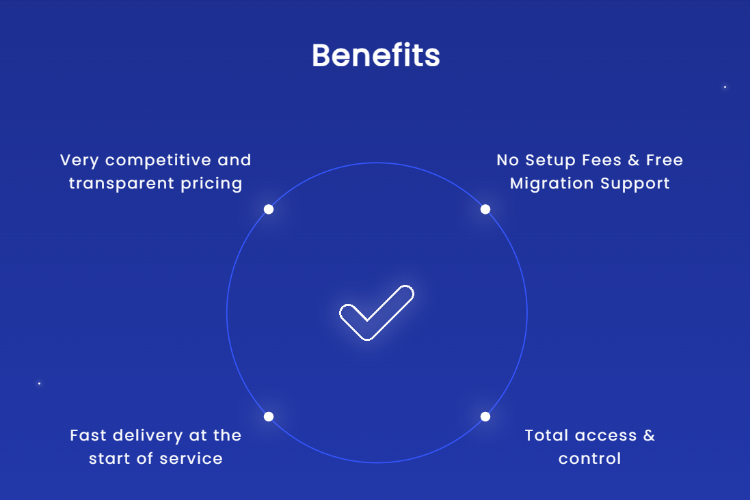 Benefits

Very competitive and transparent pricing

No Setup Fees & Free Migration Support

Fast delivery at the start of service

Total access & control